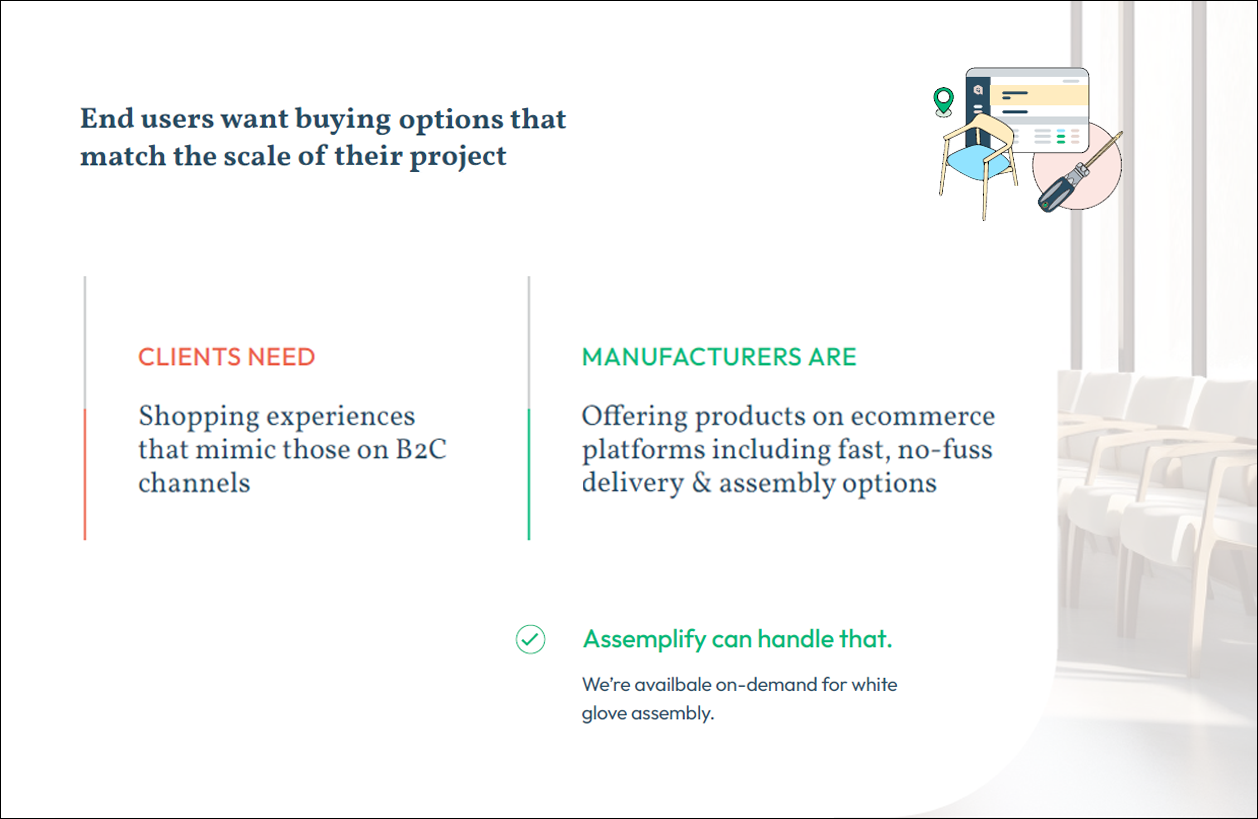 End users want buying options that match the scale of their project

CLIENTS NEED

Shopping experiences that mimic those on B2C channels

MANUFACTURERS ARE

Offering products on ecommerce platforms including fast, no-fuss delivery & assembly options

Assemplify can handle that.

We're availbale on-demand for white glove assembly.